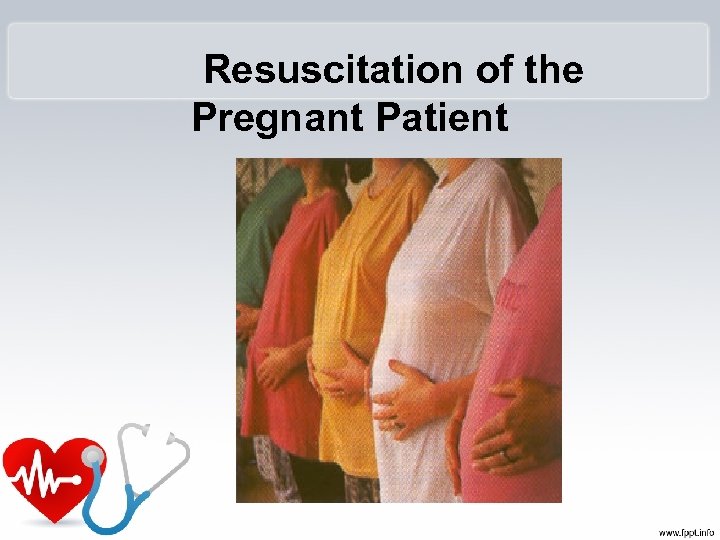 Resuscitation of the Pregnant Patient

www.fppt.info